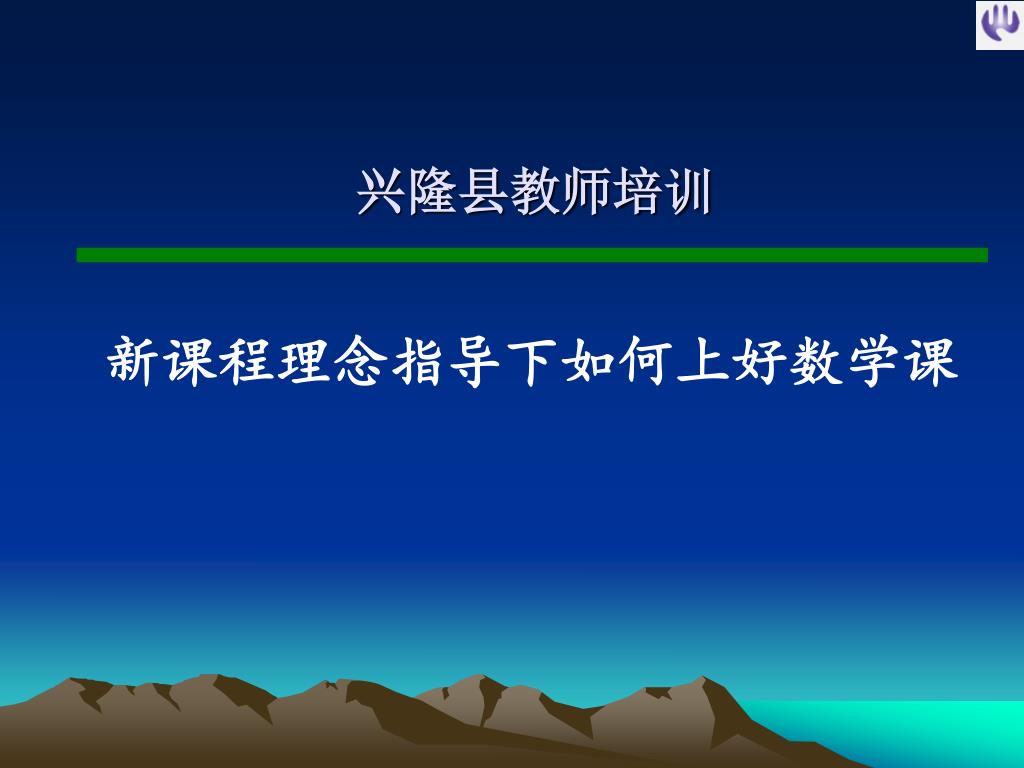 兴隆县教师培训

新课程理念指导下如何上好数学课